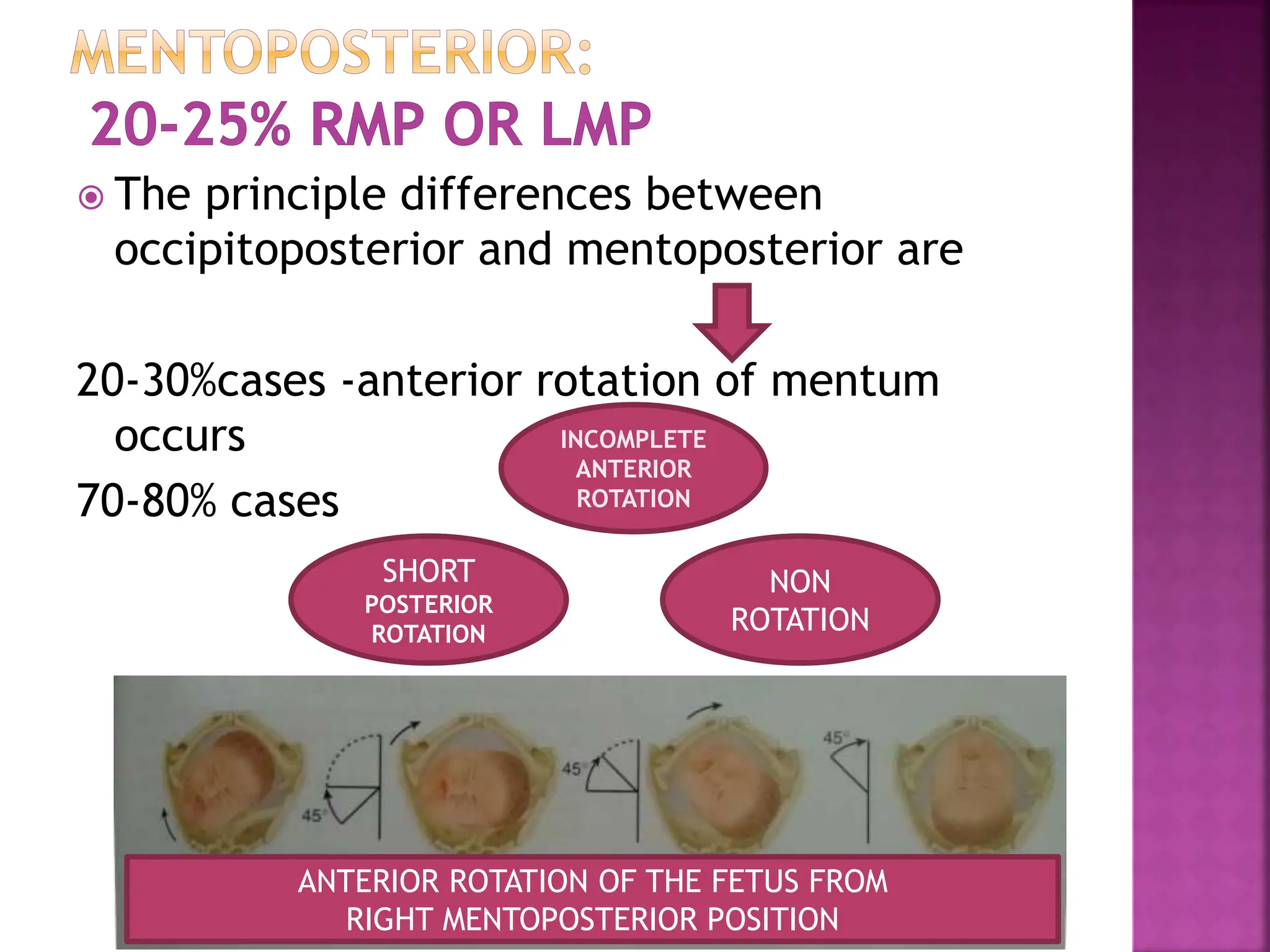 MENTOPOSTERIOR:
20-25% RMP OR LMP

The principle differences between occipitoposterior and mentoposterior are

20-30%cases -anterior rotation of mentum occurs

70-80% cases

INCOMPLETE ANTERIOR ROTATION

SHORT POSTERIOR ROTATION

NON ROTATION

45°

45°

45°

ANTERIOR ROTATION OF THE FETUS FROM RIGHT MENTOPOSTERIOR POSITION